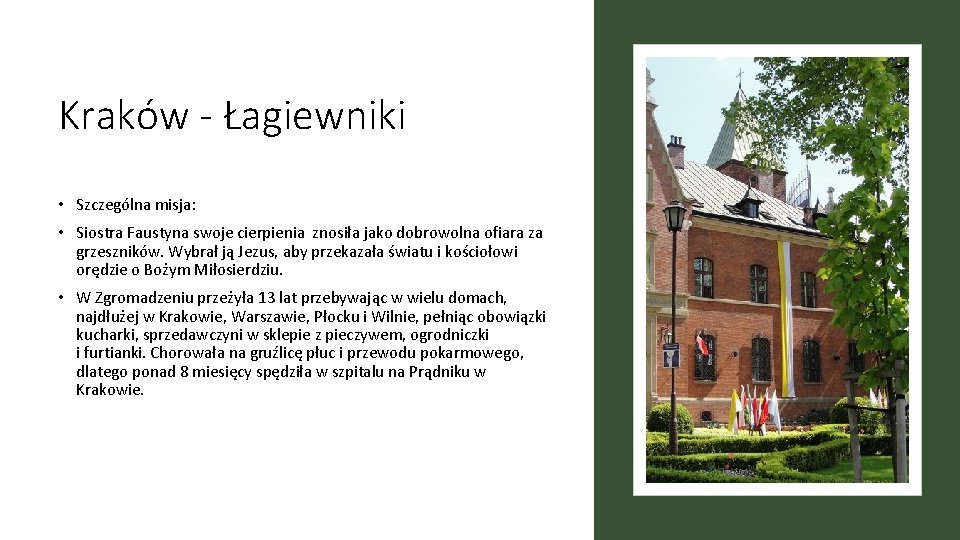 Kraków - Łagiewniki

• Szczególna misja:

• Siostra Faustyna swoje cierpienia znosiła jako dobrowolna ofiara za grzeszników. Wybrał ją Jezus, aby przekazała światu i kościołowi orędzie o Bożym Miłosierdziu.

• W Zgromadzeniu przeżyła 13 lat przebywając w wielu domach, najdłużej w Krakowie, Warszawie, Płocku i Wilnie, pełniąc obowiązki kucharki, sprzedawczyni w sklepie z pieczywem, ogrodniczki i furtianki. Chorowała na gruźlicę płuc i przewodu pokarmowego, dlatego ponad 8 miesięcy spędziła w szpitalu na Prądniku w Krakowie.